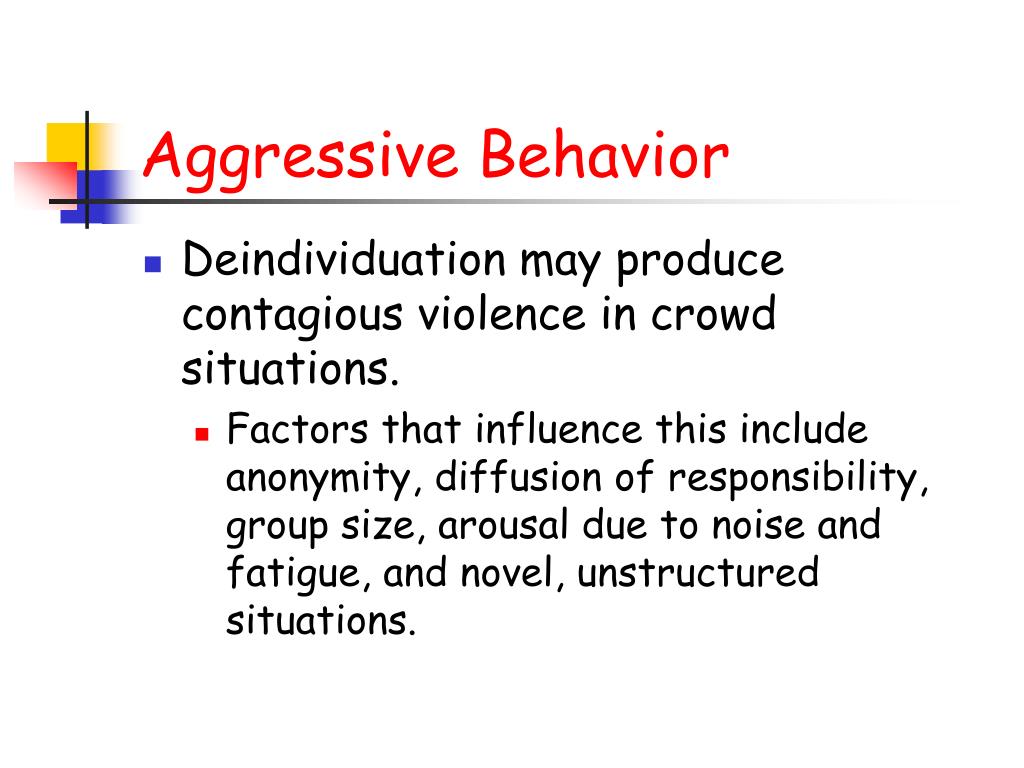 Aggressive Behavior

Deindividuation may produce contagious violence in crowd situations.

Factors that influence this include anonymity, diffusion of responsibility, group size, arousal due to noise and fatigue, and novel, unstructured situations.